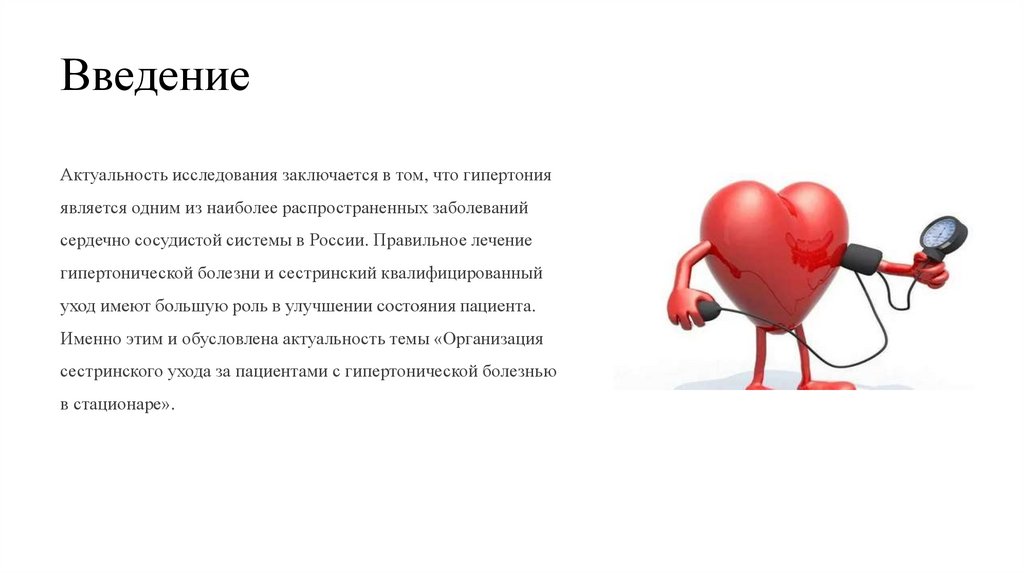 Введение

Актуальность исследования заключается в том, что гипертония является одним из наиболее распространенных заболеваний сердечно сосудистой системы в России. Правильное лечение гипертонической болезни и сестринский квалифицированный уход имеют большую роль в улучшении состояния пациента. Именно этим и обусловлена актуальность темы «Организация сестринского ухода за пациентами с гипертонической болезнью в стационаре».